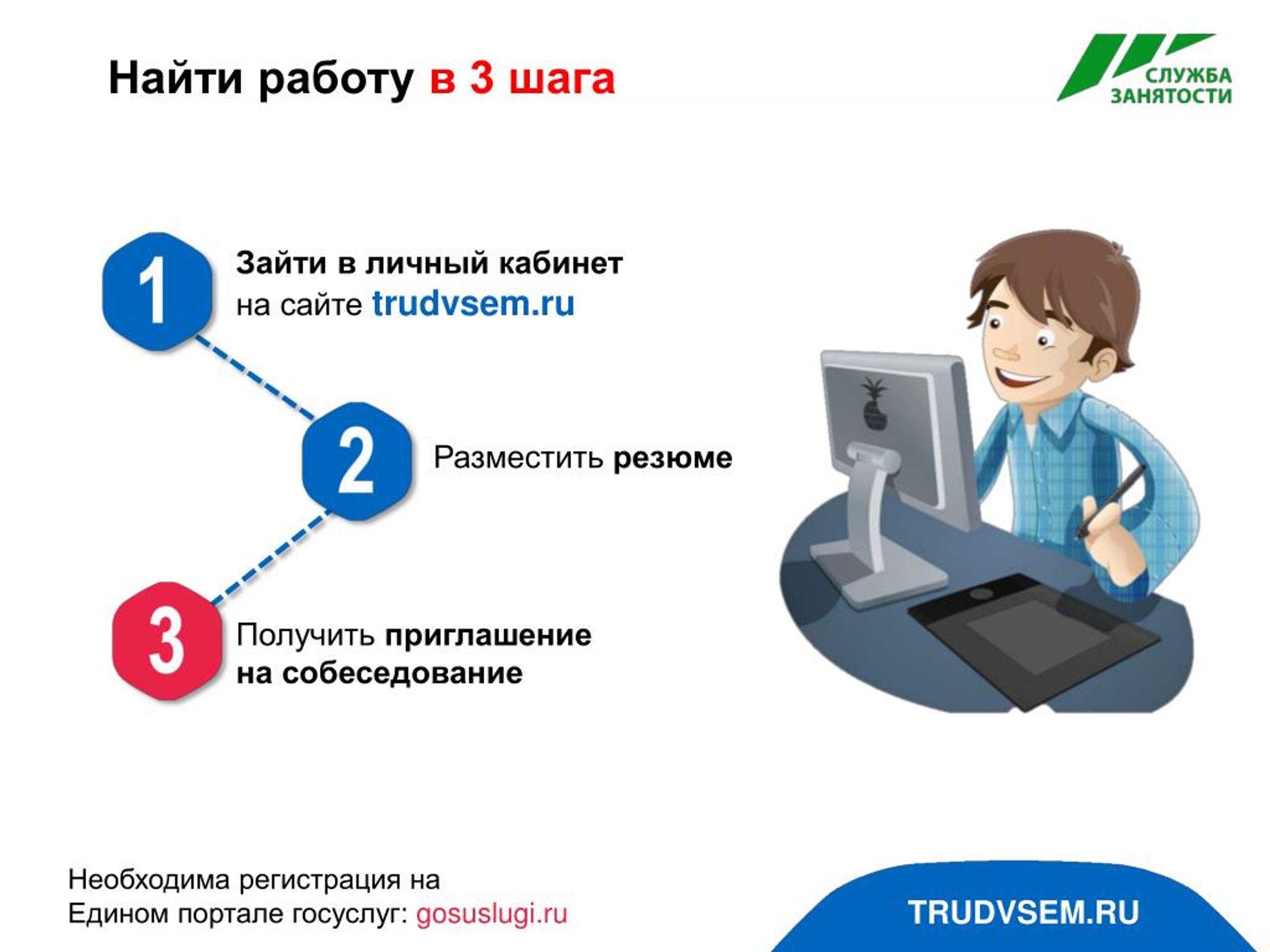 Найти работу в 3 шага

СЛУЖБА ЗАНЯТОСТИ

1

Зайти в личный кабинет на сайте trudvsem.ru

2

Разместить резюме

3

Получить приглашение на собеседование

Необходима регистрация на Едином портале госуслуг: gosuslugi.ru

TRUDVSEM.RU